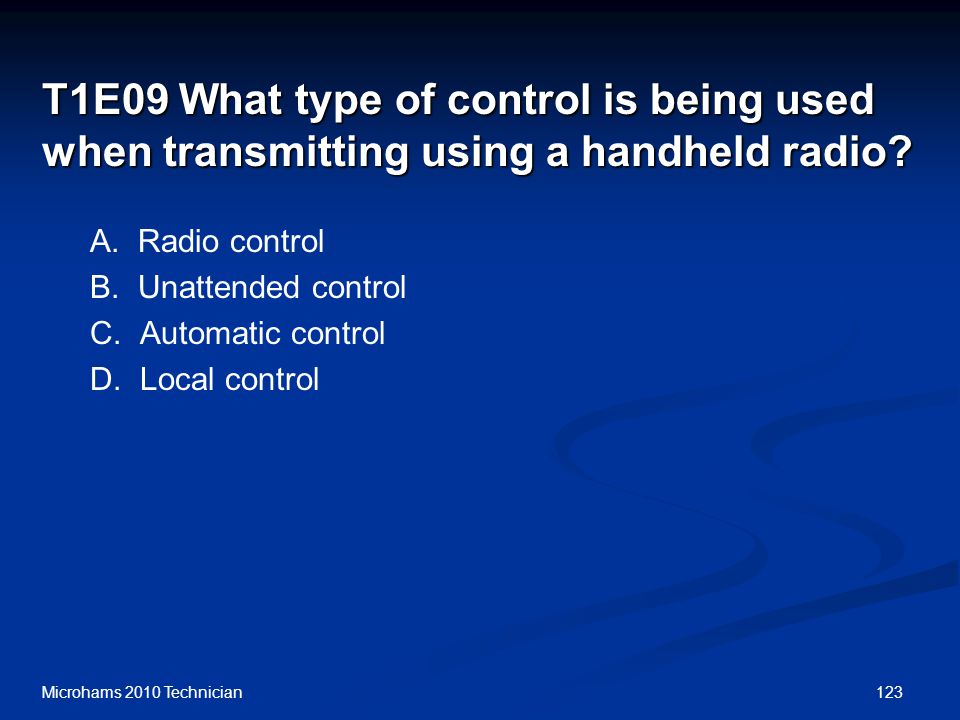 T1E09 What type of control is being used when transmitting using a handheld radio?

A. Radio control
B. Unattended control
C. Automatic control
D. Local control

Microhams 2010 Technician

123